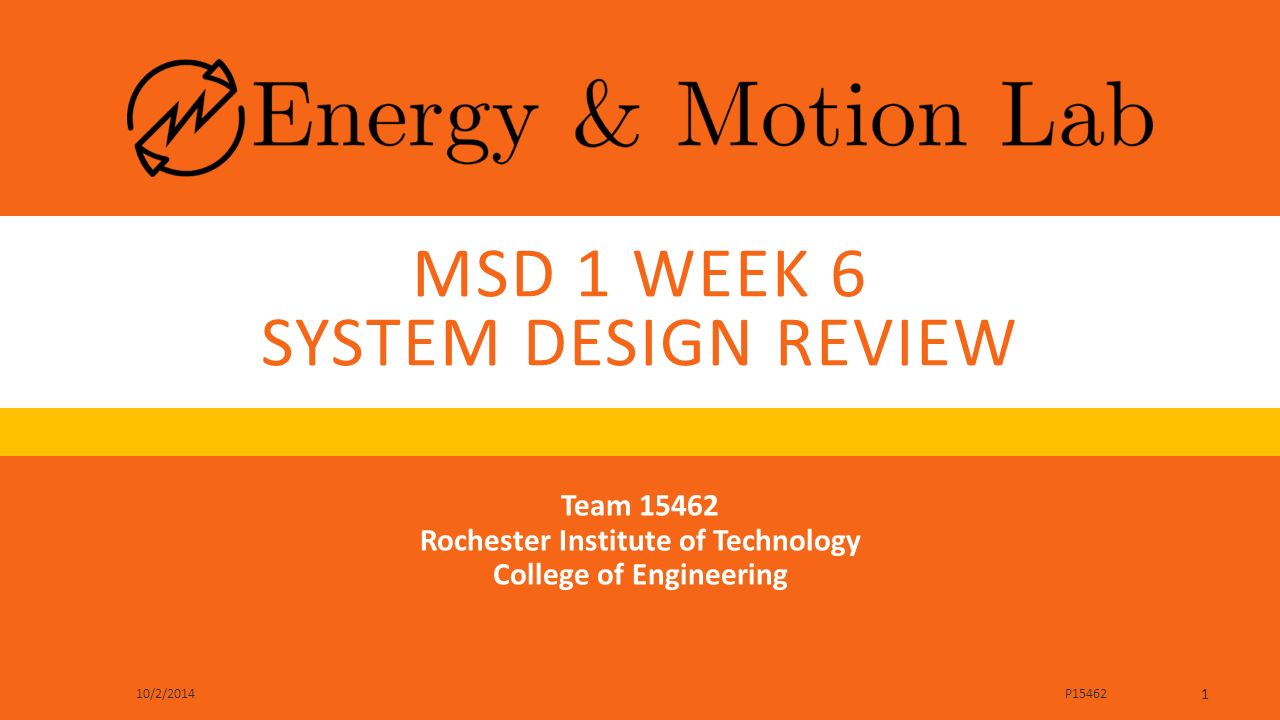 Energy & Motion Lab

MSD 1 WEEK 6
SYSTEM DESIGN REVIEW

Team 15462
Rochester Institute of Technology
College of Engineering

10/2/2014

P15462

1